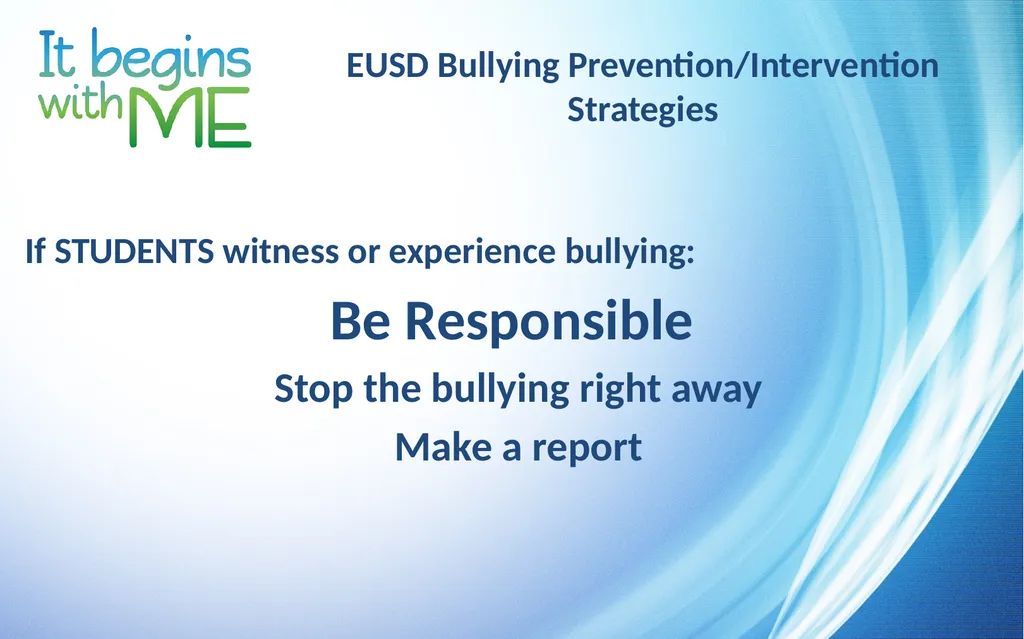 It begins with ME

EUSD Bullying Prevention/Intervention Strategies

If STUDENTS witness or experience bullying:

Be Responsible

Stop the bullying right away

Make a report